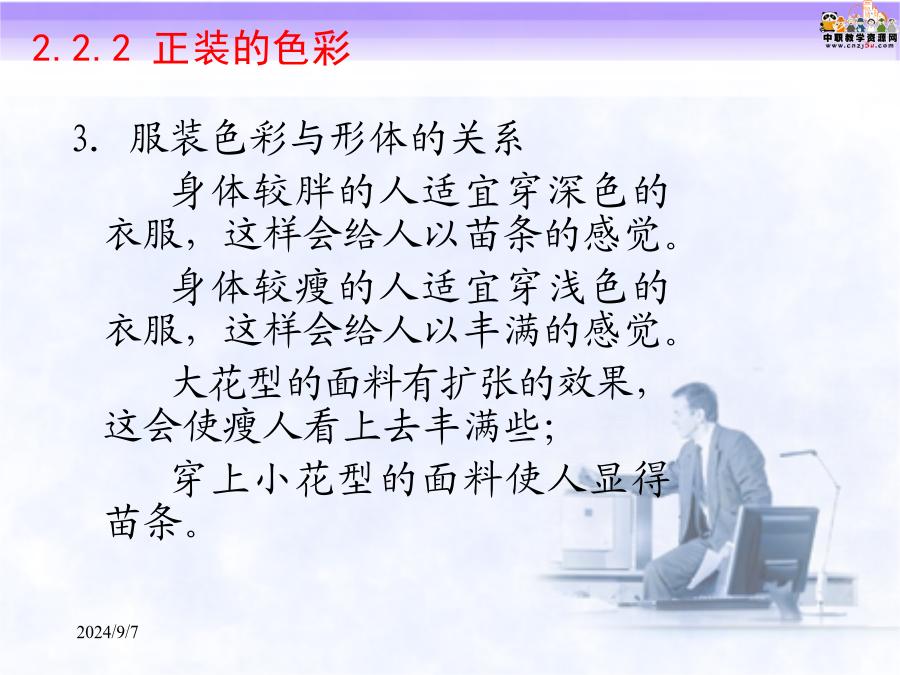 2.2.2 正装的色彩

中职教学资源网
www.cnzj5u.com

3. 服装色彩与形体的关系

身体较胖的人适宜穿深色的衣服，这样会给人以苗条的感觉。

身体较瘦的人适宜穿浅色的衣服，这样会给人以丰满的感觉。

大花型的面料有扩张的效果，这会使瘦人看上去丰满些；

穿上小花型的面料使人显得苗条。

2024/9/7